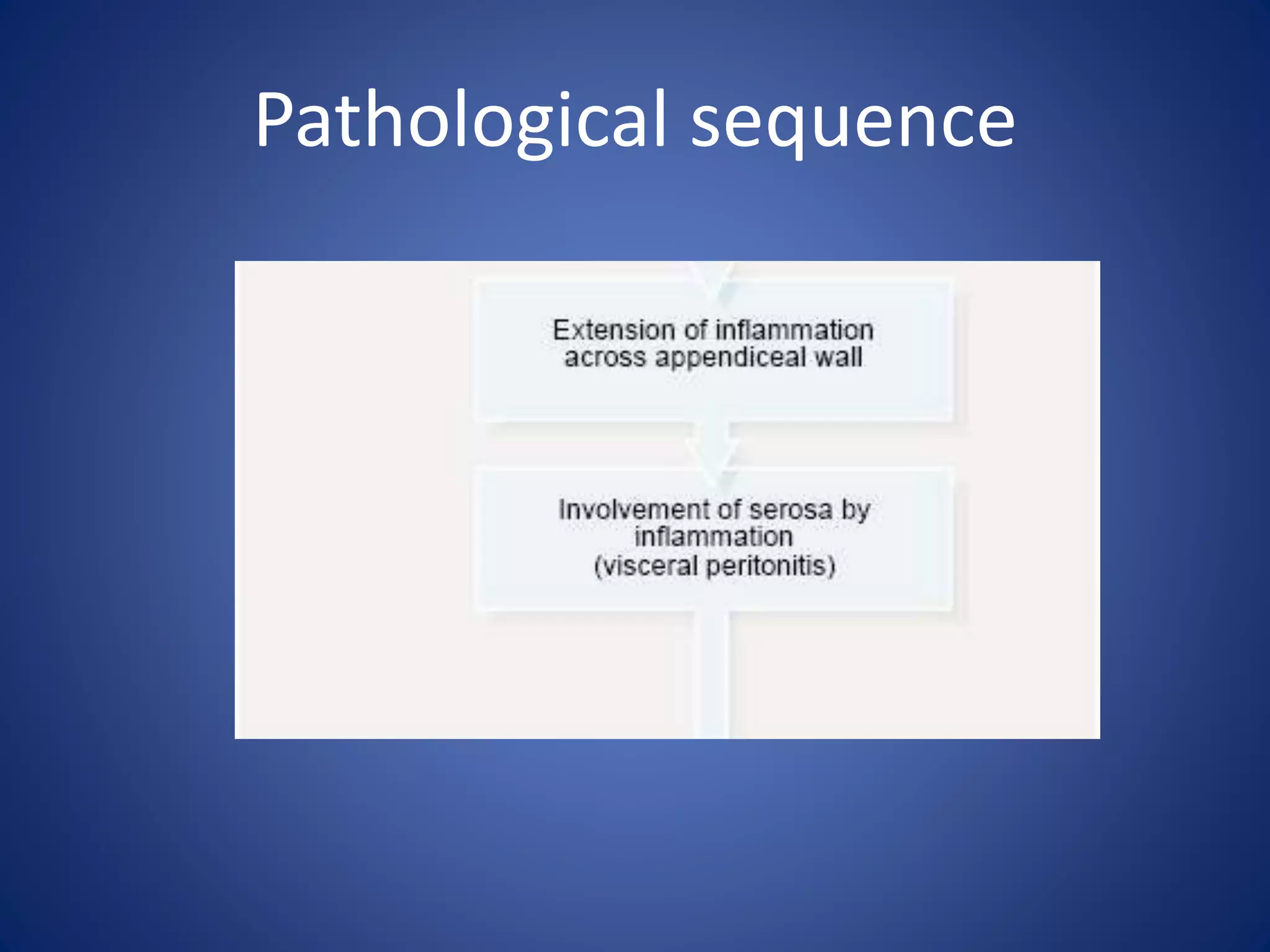 Pathological sequence

Extension of inflammation across appendiceal wall

Involvement of serosa by inflammation (visceral peritonitis)